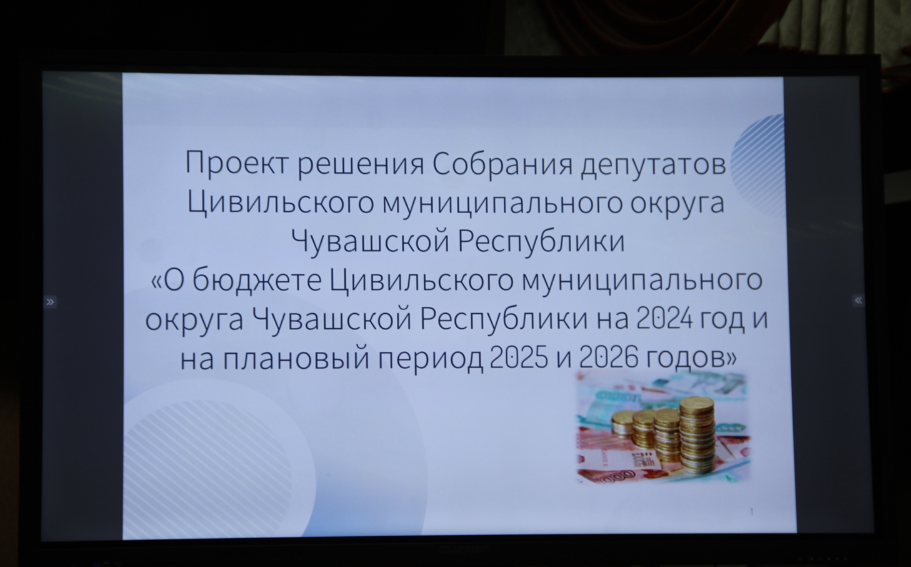 Проект решения Собрания депутатов Цивильского муниципального округа Чувашской Республики «О бюджете Цивильского муниципального округа Чувашской Республики на 2024 год и на плановый период 2025 и 2026 годов»

1